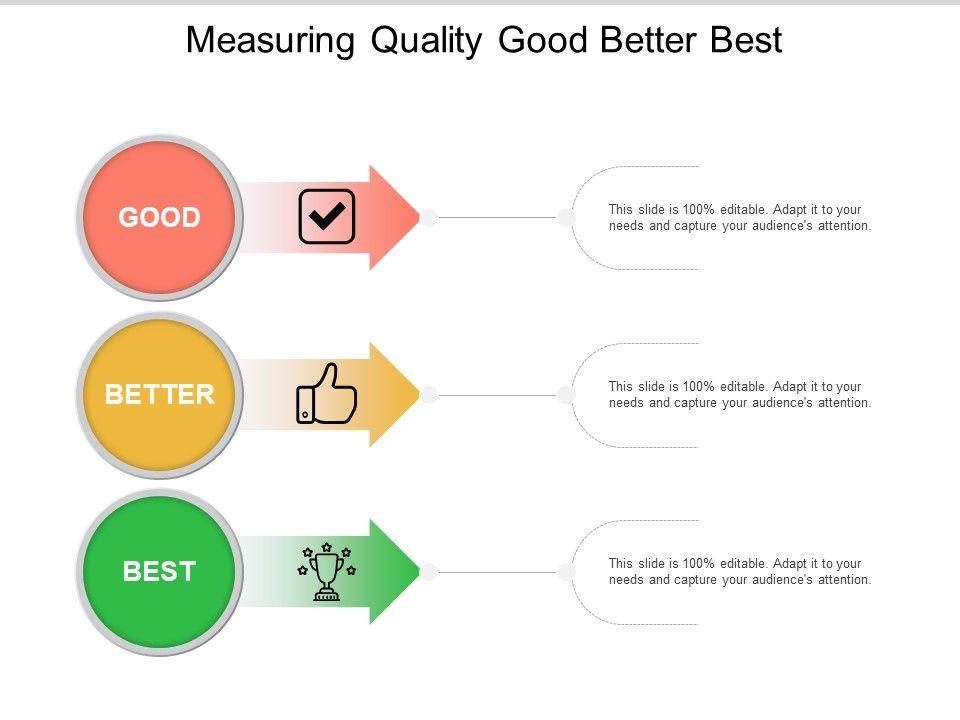 Measuring Quality Good Better Best

GOOD

This slide is 100% editable. Adapt it to your needs and capture your audience's attention.

BETTER

This slide is 100% editable. Adapt it to your needs and capture your audience's attention.

BEST

This slide is 100% editable. Adapt it to your needs and capture your audience's attention.